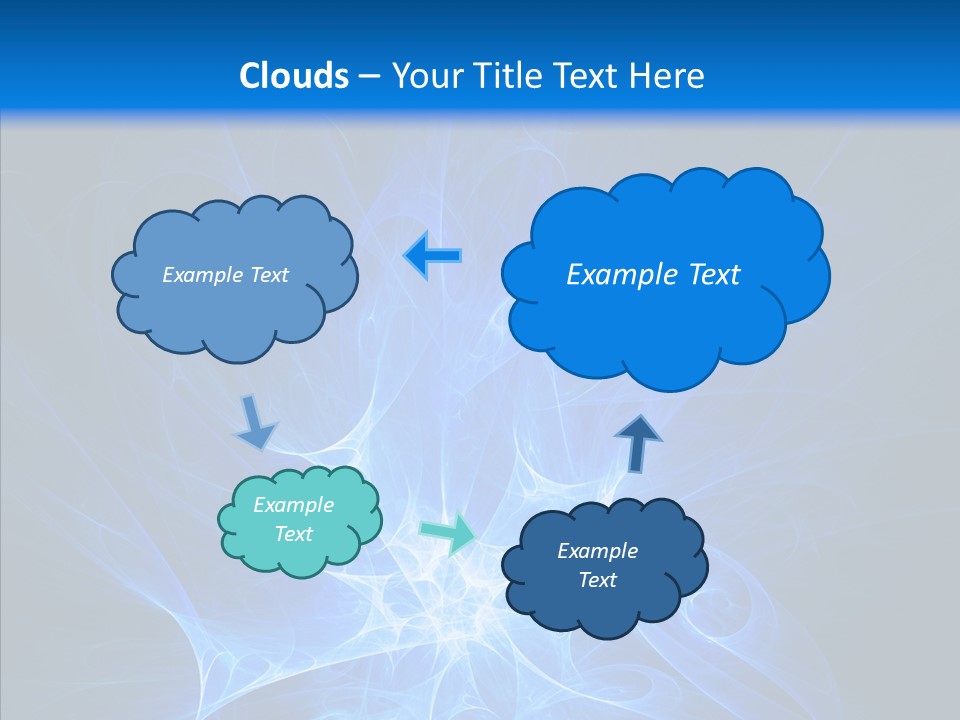 Clouds – Your Title Text Here

Example Text

Example Text

Example Text

Example Text